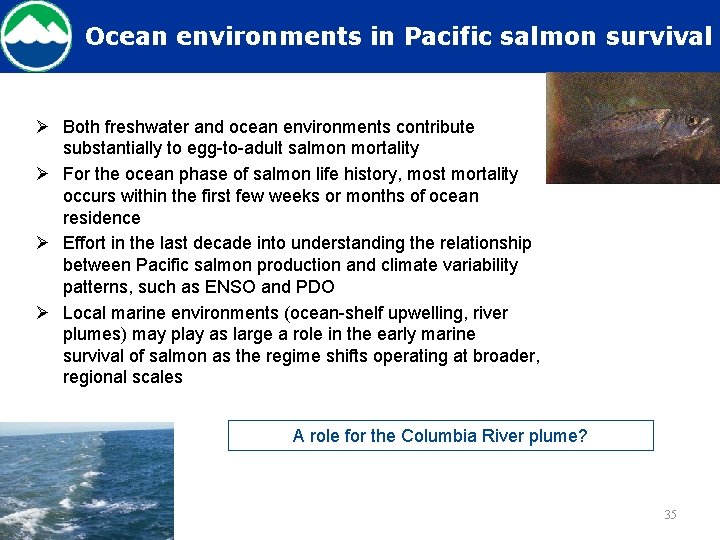 Ocean environments in Pacific salmon survival

➢ Both freshwater and ocean environments contribute substantially to egg-to-adult salmon mortality

➢ For the ocean phase of salmon life history, most mortality occurs within the first few weeks or months of ocean residence

➢ Effort in the last decade into understanding the relationship between Pacific salmon production and climate variability patterns, such as ENSO and PDO

➢ Local marine environments (ocean-shelf upwelling, river plumes) may play as large a role in the early marine survival of salmon as the regime shifts operating at broader, regional scales

A role for the Columbia River plume?

35